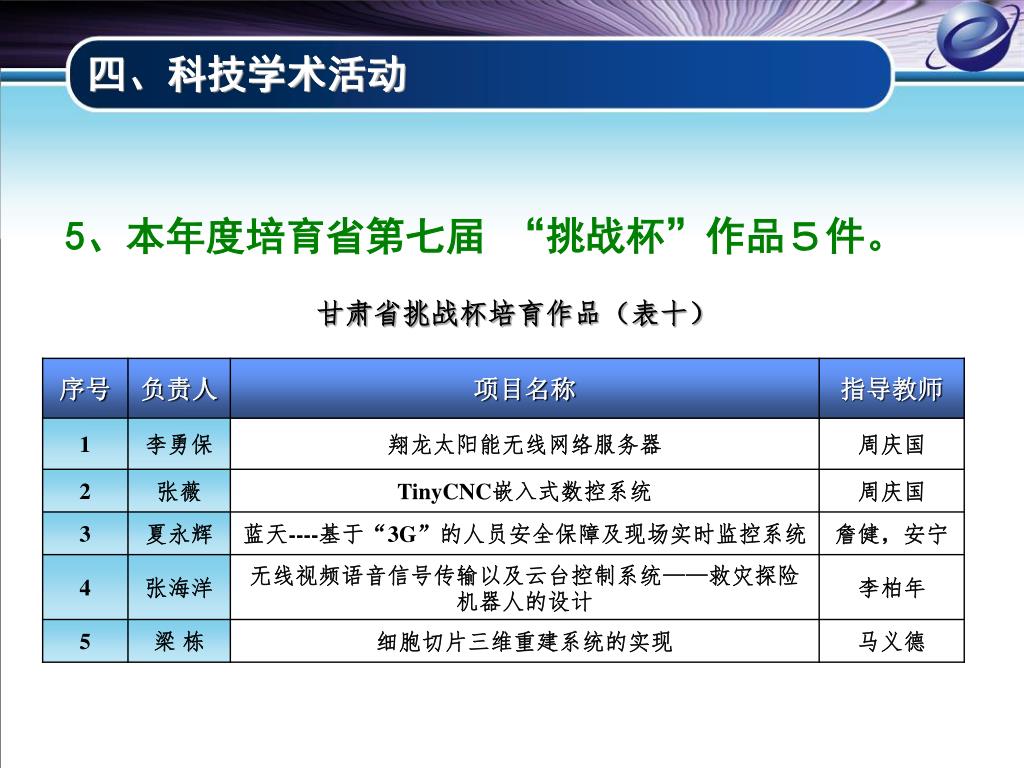 四、科技学术活动

5、本年度培育省第七届 “挑战杯”作品５件。

甘肃省挑战杯培育作品（表十）

| 序号 | 负责人 | 项目名称 | 指导教师 |
|---|---|---|---|
| 1 | 李勇保 | 翔龙太阳能无线网络服务器 | 周庆国 |
| 2 | 张薇 | TinyCNC嵌入式数控系统 | 周庆国 |
| 3 | 夏永辉 | 蓝天----基于“3G”的人员安全保障及现场实时监控系统 | 詹健，安宁 |
| 4 | 张海洋 | 无线视频语音信号传输以及云台控制系统——救灾探险机器人的设计 | 李柏年 |
| 5 | 梁 栋 | 细胞切片三维重建系统的实现 | 马义德 |